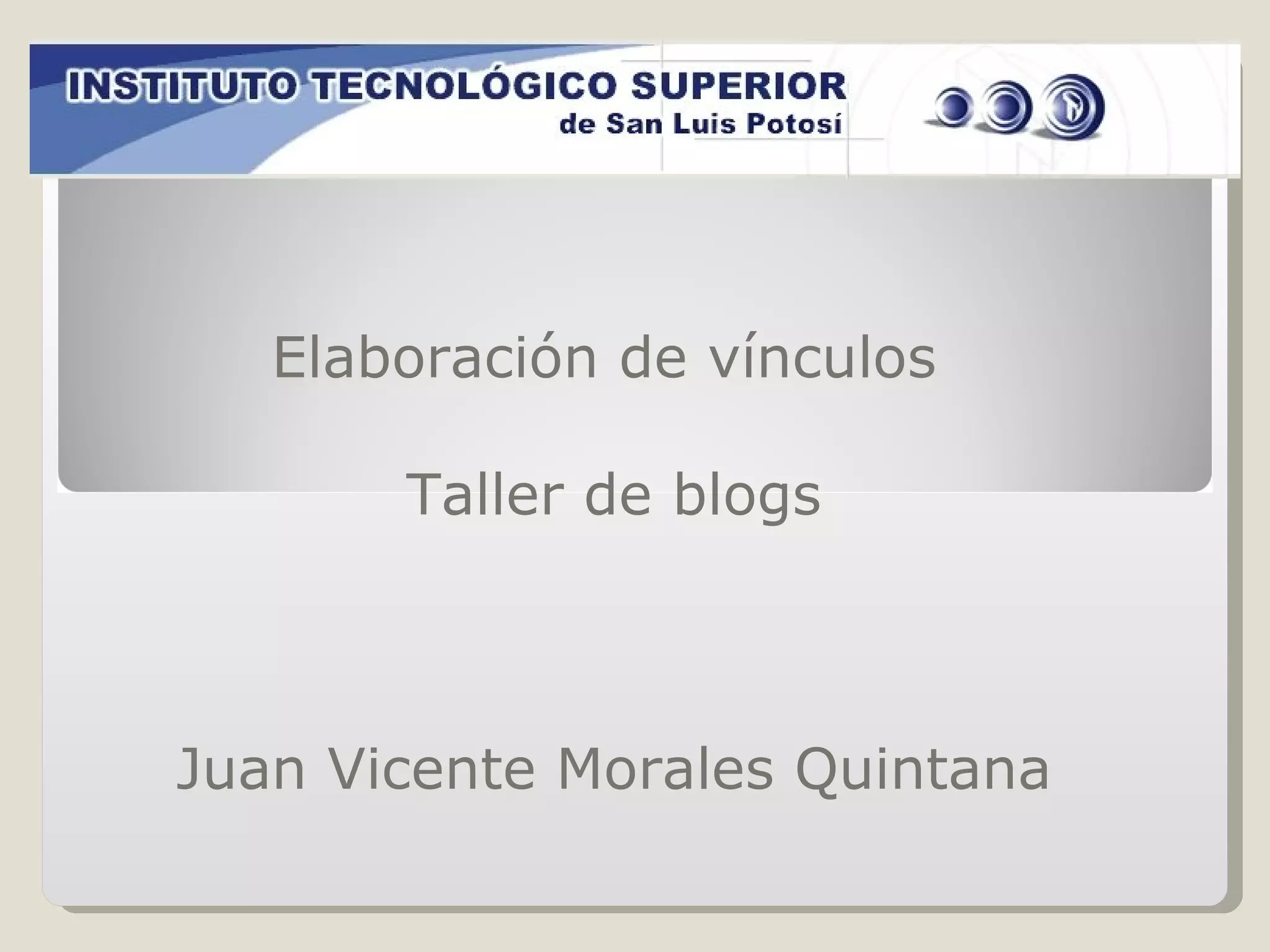 INSTITUTO TECNOLÓGICO SUPERIOR
de San Luis Potosí

Elaboración de vínculos

Taller de blogs

Juan Vicente Morales Quintana